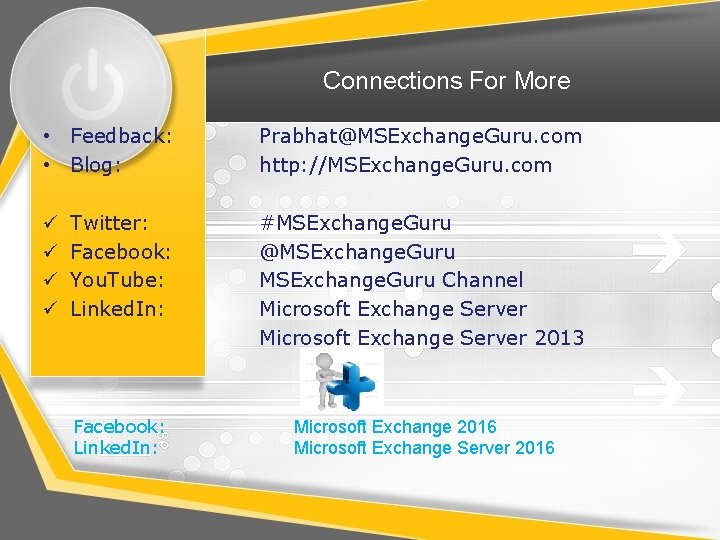 Connections For More

• Feedback: Prabhat@MSExchangeGuru.com
• Blog: http://MSExchangeGuru.com

✓ Twitter: #MSExchangeGuru
✓ Facebook: @MSExchangeGuru
✓ YouTube: MSExchangeGuru Channel
✓ LinkedIn: Microsoft Exchange Server
Microsoft Exchange Server 2013

Facebook: Microsoft Exchange 2016
LinkedIn: Microsoft Exchange Server 2016